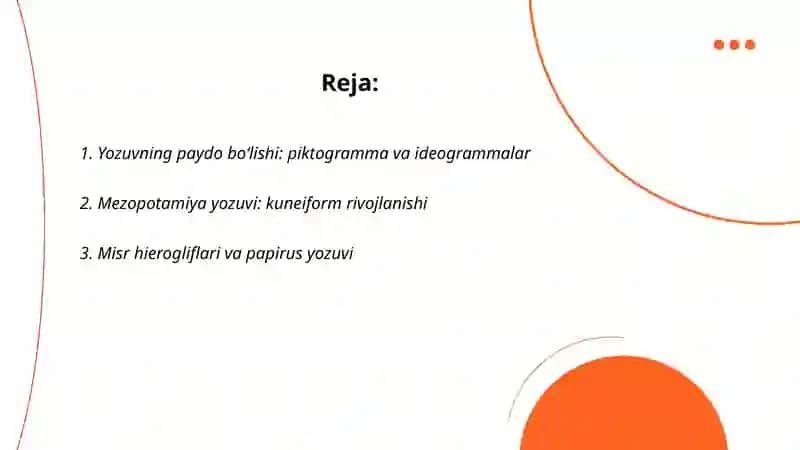 Reja:

1. Yozuvning paydo bo'lishi: piktogramma va ideogrammalar

2. Mezopotamiya yozuvi: kuneiform rivojlanishi

3. Misr hierogliflari va papirus yozuvi